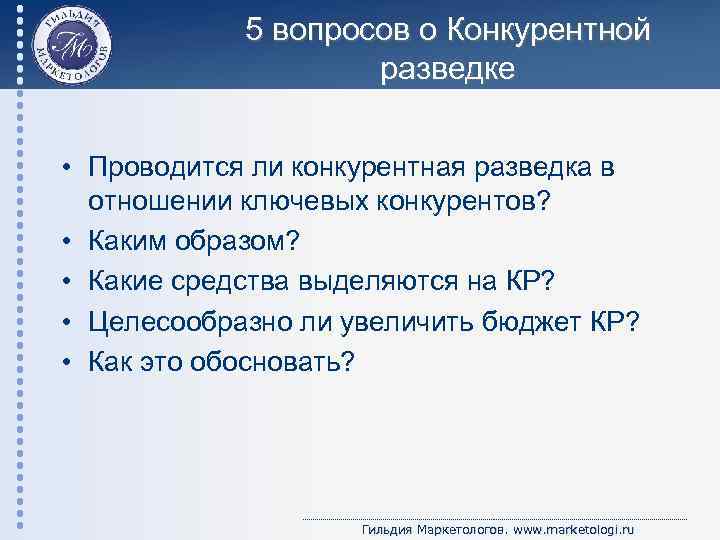 ГИЛЬДИЯ МАРКЕТОЛОГОВ
ГМ

5 вопросов о Конкурентной разведке

• Проводится ли конкурентная разведка в отношении ключевых конкурентов?
• Каким образом?
• Какие средства выделяются на КР?
• Целесообразно ли увеличить бюджет КР?
• Как это обосновать?

Гильдия Маркетологов. www.marketologi.ru